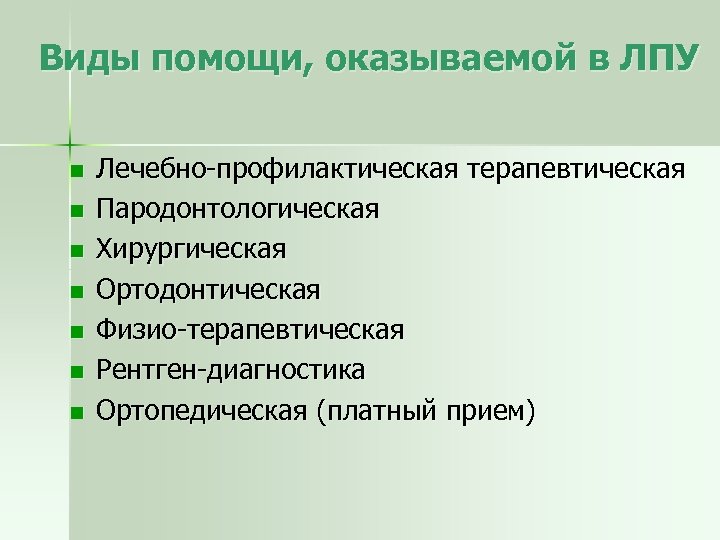 Виды помощи, оказываемой в ЛПУ

- Лечебно-профилактическая терапевтическая
- Пародонтологическая
- Хирургическая
- Ортодонтическая
- Физио-терапевтическая
- Рентген-диагностика
- Ортопедическая (платный прием)